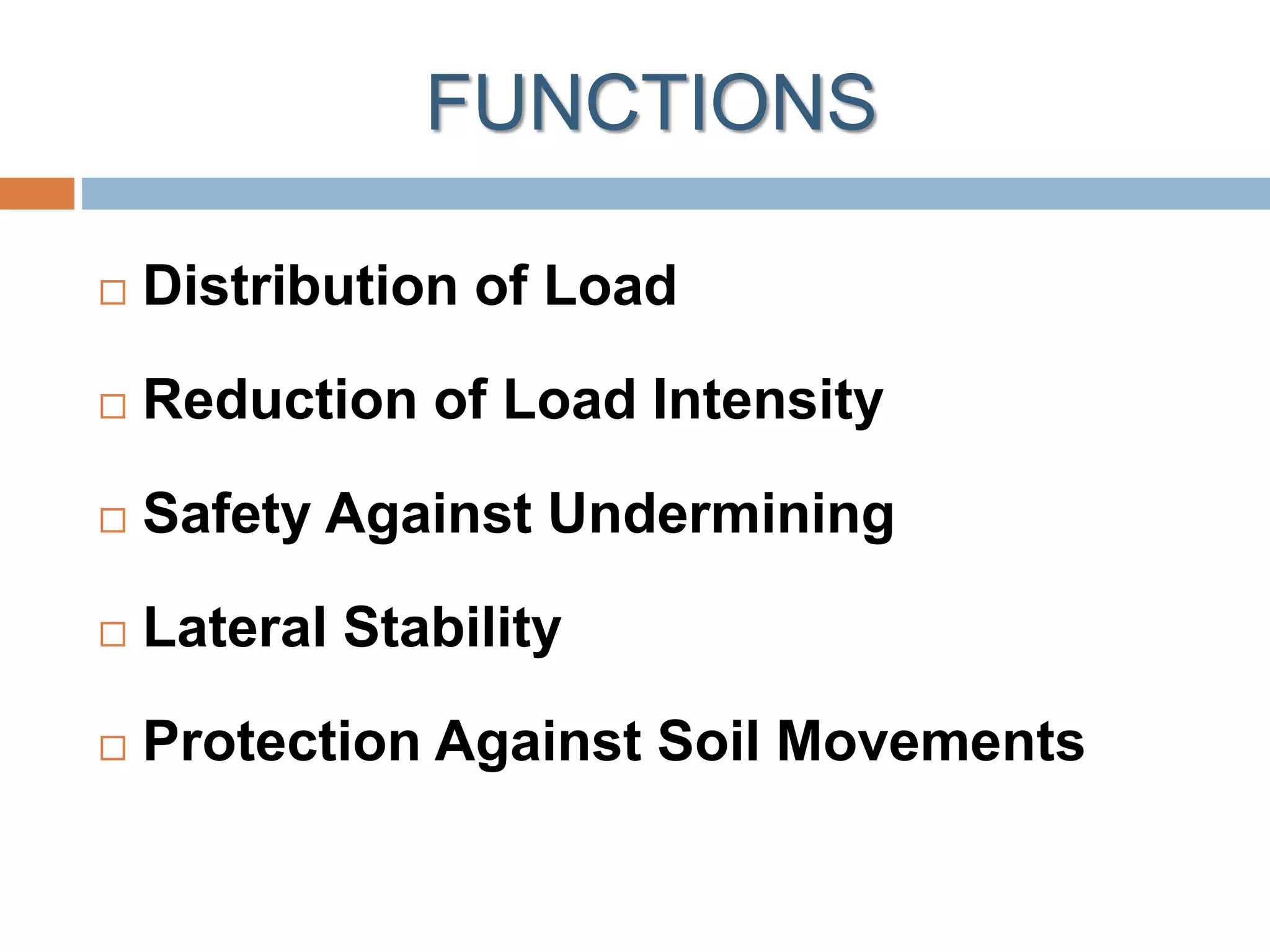 FUNCTIONS

□ Distribution of Load

□ Reduction of Load Intensity

□ Safety Against Undermining

□ Lateral Stability

□ Protection Against Soil Movements